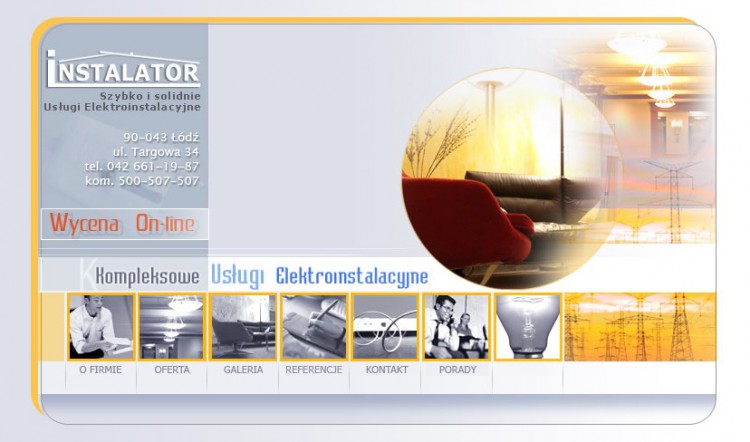 INSTALATOR
Szybko i solidnie
Usługi Elektroinstalacyjne

90-043 Łódź
ul. Targowa 34
tel. 042 661-19-87
kom. 500-507-507

Wycena On-line

Kompleksowe Usługi Elektroinstalacyjne

O FIRMIE
OFERTA
GALERIA
REFERENCJE
KONTAKT
PORADY